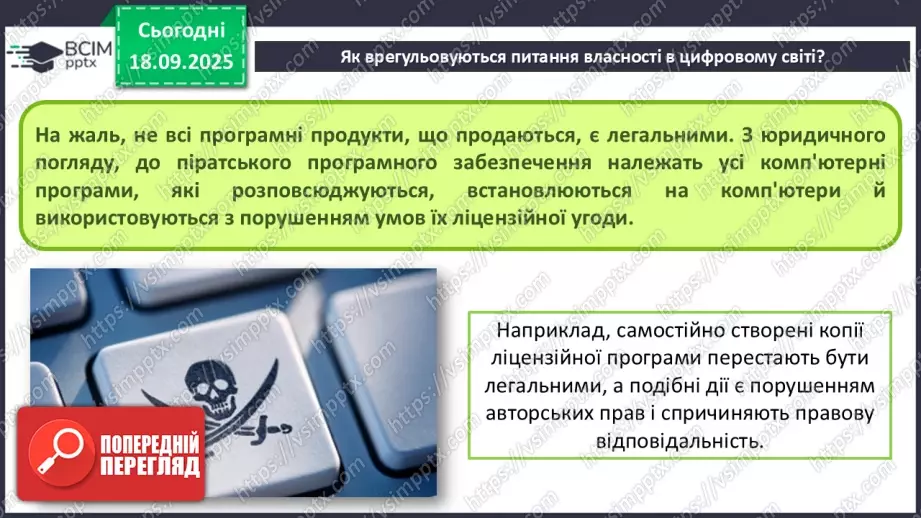 ВСІМ pptx

Сьогодні 18.09.2025

Як врегульовуються питання власності в цифровому світі?

На жаль, не всі програмні продукти, що продаються, є легальними. З юридичного погляду, до піратського програмного забезпечення належать усі комп'ютерні програми, які розповсюджуються, встановлюються на комп'ютери й використовуються з порушенням умов їх ліцензійної угоди.

Наприклад, самостійно створені копії ліцензійної програми перестають бути легальними, а подібні дії є порушенням авторських прав і спричиняють правову відповідальність.

ПОПЕРЕДНІЙ ПЕРЕГЛЯД

https://vsimpptx.com